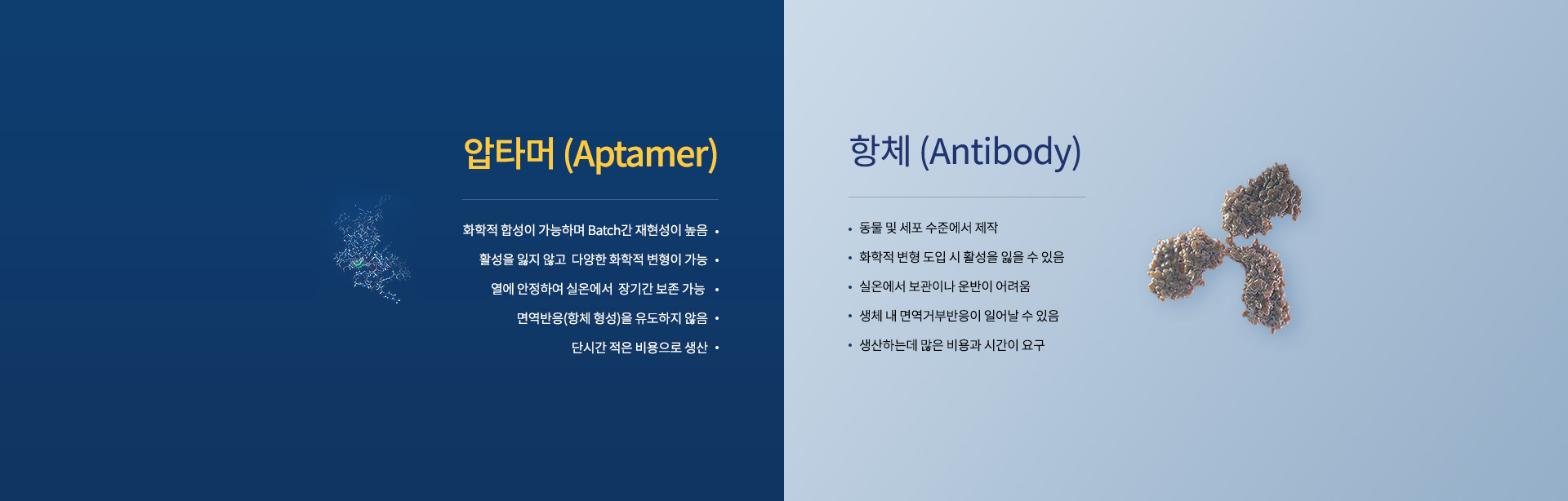 압타머 (Aptamer)

화학적 합성이 가능하며 Batch간 재현성이 높음 •
활성을 잃지 않고 다양한 화학적 변형이 가능 •
열에 안정하여 실온에서 장기간 보존 가능 •
면역반응(항체 형성)을 유도하지 않음 •
단시간 적은 비용으로 생산 •

항체 (Antibody)

• 동물 및 세포 수준에서 제작
• 화학적 변형 도입 시 활성을 잃을 수 있음
• 실온에서 보관이나 운반이 어려움
• 생체 내 면역거부반응이 일어날 수 있음
• 생산하는데 많은 비용과 시간이 요구